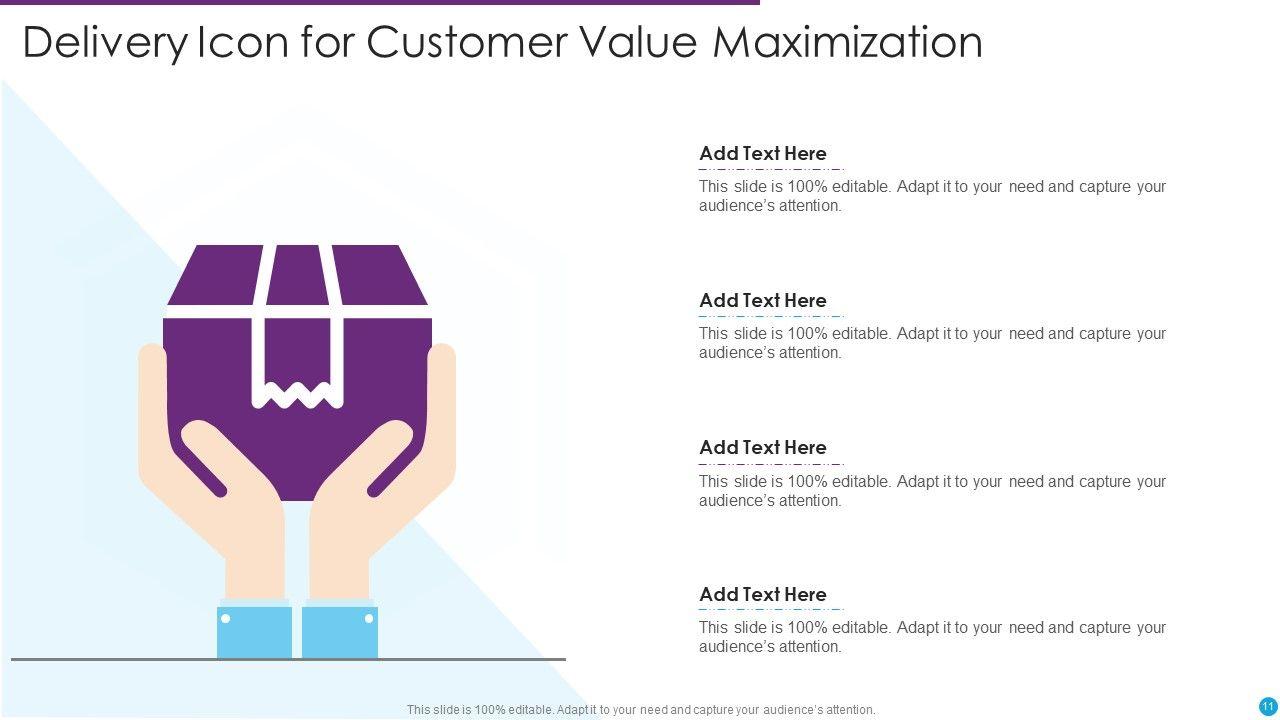 Delivery Icon for Customer Value Maximization

Add Text Here
This slide is 100% editable. Adapt it to your need and capture your audience's attention.

Add Text Here
This slide is 100% editable. Adapt it to your need and capture your audience's attention.

Add Text Here
This slide is 100% editable. Adapt it to your need and capture your audience's attention.

Add Text Here
This slide is 100% editable. Adapt it to your need and capture your audience's attention.

This slide is 100% editable. Adapt it to your need and capture your audience's attention.

11